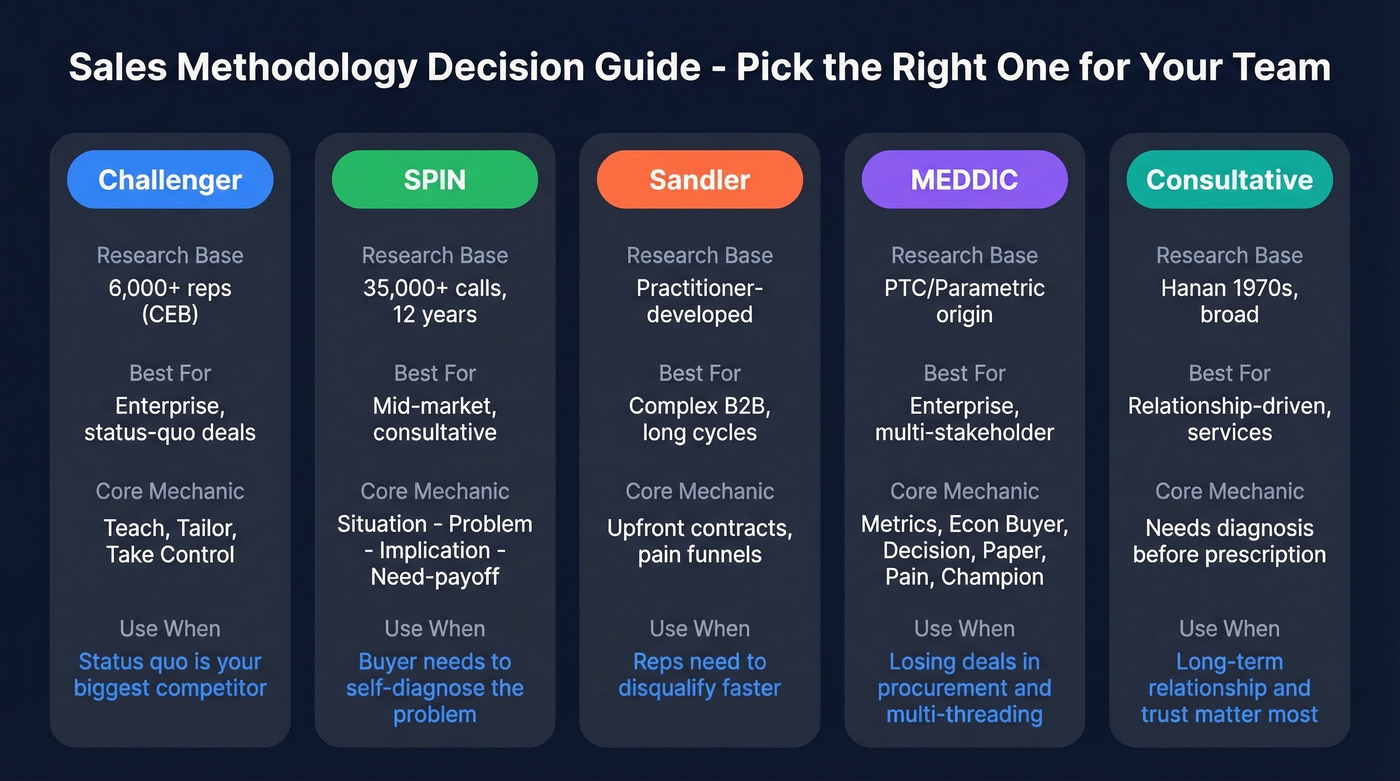 Sales Methodology Decision Guide - Pick the Right One for Your Team

Challenger

Research Base
6,000+ reps (CEB)

Best For
Enterprise, status-quo deals

Core Mechanic
Teach, Tailor, Take Control

Use When
Status quo is your biggest competitor

SPIN

Research Base
35,000+ calls, 12 years

Best For
Mid-market, consultative

Core Mechanic
Situation - Problem - Implication - Need-payoff

Use When
Buyer needs to self-diagnose the problem

Sandler

Research Base
Practitioner-developed

Best For
Complex B2B, long cycles

Core Mechanic
Upfront contracts, pain funnels

Use When
Reps need to disqualify faster

MEDDIC

Research Base
PTC/Parametric origin

Best For
Enterprise, multi-stakeholder

Core Mechanic
Metrics, Econ Buyer, Decision, Paper, Pain, Champion

Use When
Losing deals in procurement and multi-threading

Consultative

Research Base
Hanan 1970s, broad

Best For
Relationship-driven, services

Core Mechanic
Needs diagnosis before prescription

Use When
Long-term relationship and trust matter most